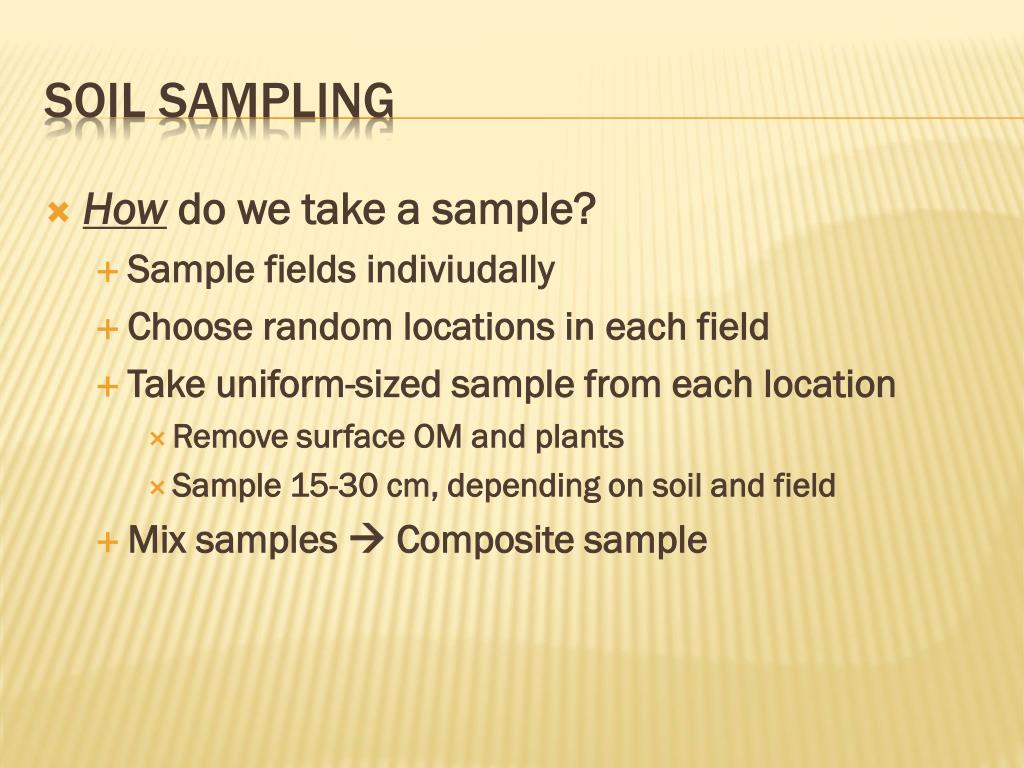 SOIL SAMPLING

How do we take a sample?

Sample fields indiviudally

Choose random locations in each field

Take uniform-sized sample from each location

Remove surface OM and plants

Sample 15-30 cm, depending on soil and field

Mix samples → Composite sample